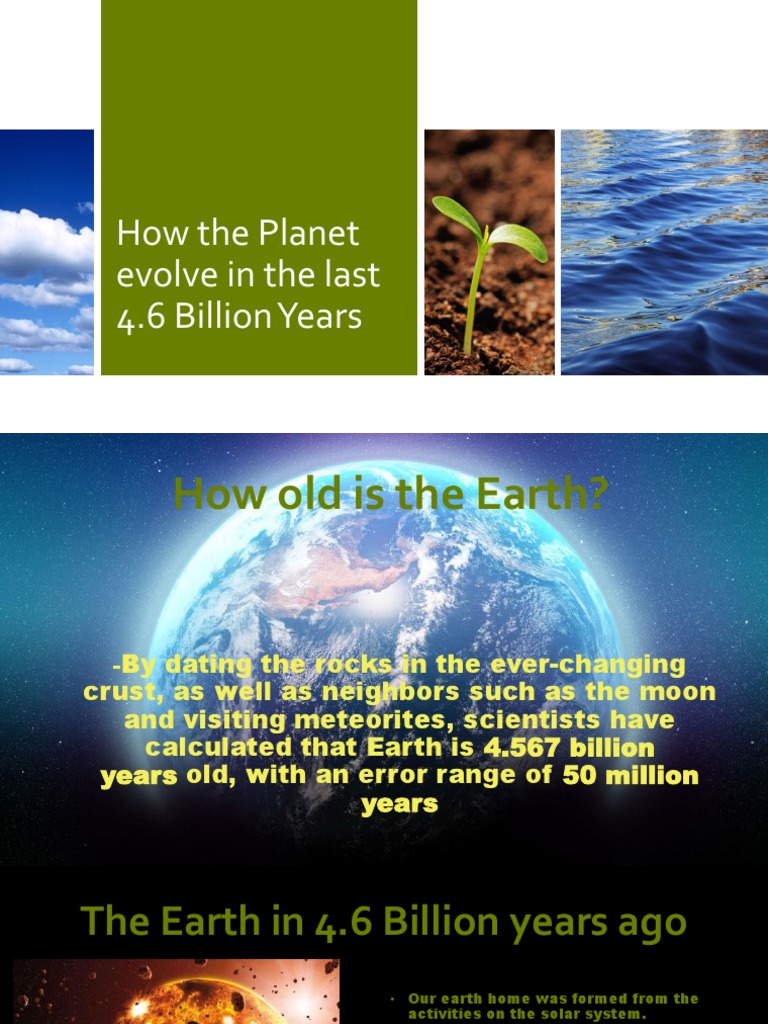 How the Planet evolve in the last 4.6 Billion Years

How old is the Earth?

-By dating the rocks in the ever-changing crust, as well as neighbors such as the moon and visiting meteorites, scientists have calculated that Earth is 4.567 billion years old, with an error range of 50 million years

The Earth in 4.6 Billion years ago

• Our earth home was formed from the activities on the solar system.